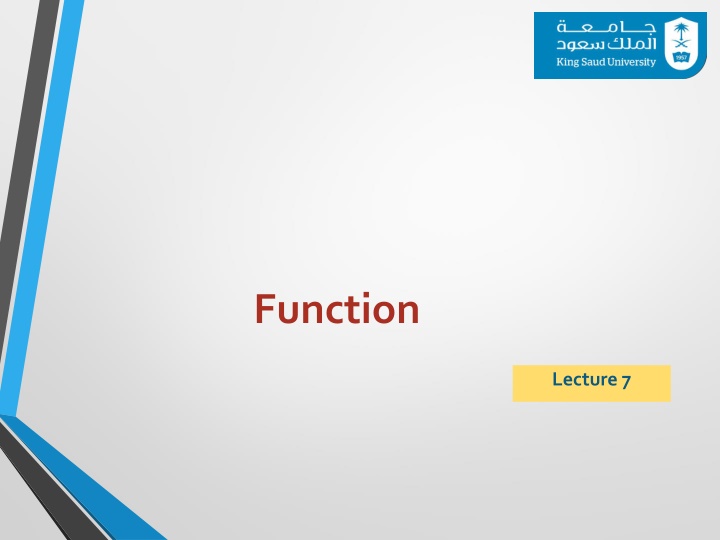 جامعة
الملك سعود
King Saud University
1957

Function

Lecture 7